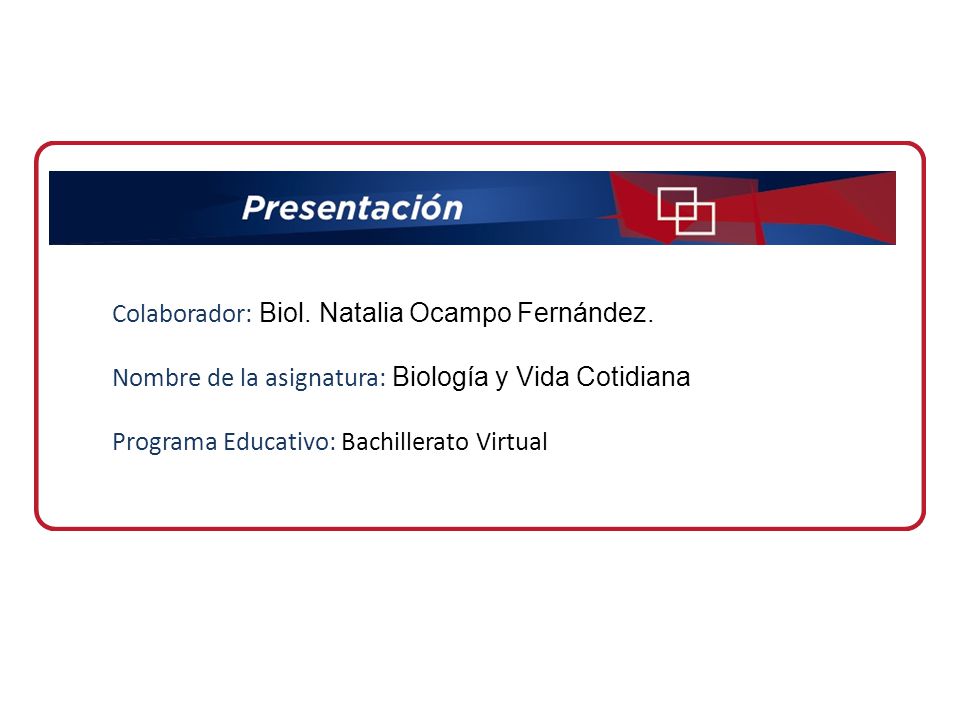 Presentación

Colaborador: Biol. Natalia Ocampo Fernández.

Nombre de la asignatura: Biología y Vida Cotidiana

Programa Educativo: Bachillerato Virtual